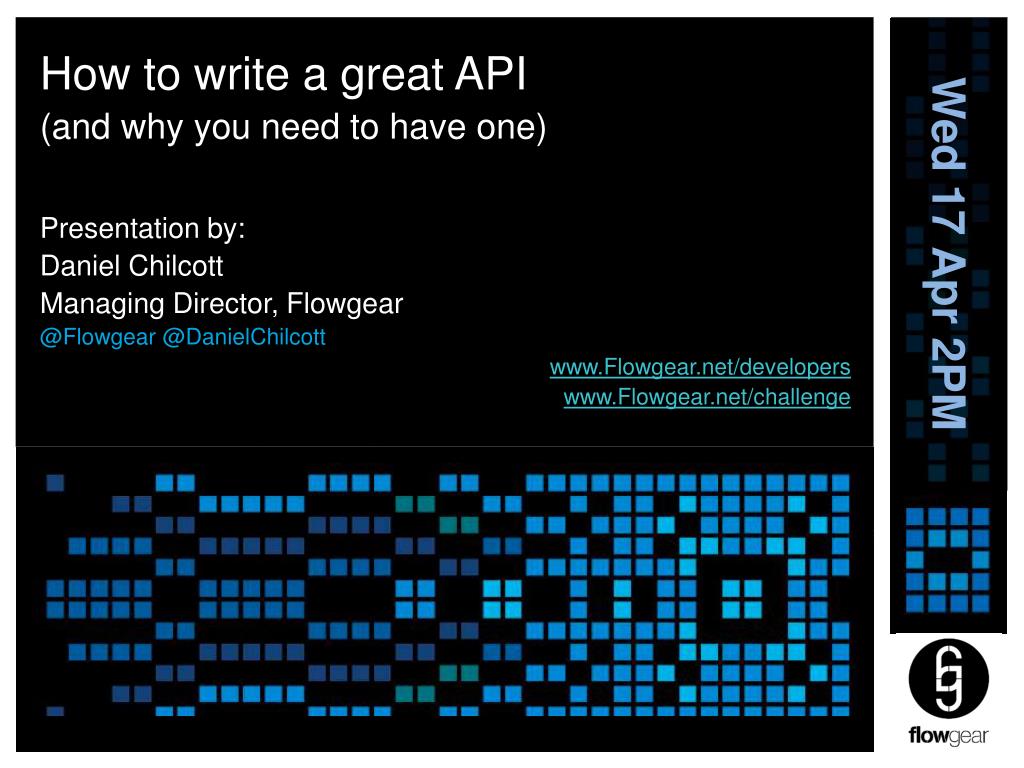 How to write a great API
(and why you need to have one)

Presentation by:
Daniel Chilcott
Managing Director, Flowgear
@Flowgear @DanielChilcott

www.Flowgear.net/developers
www.Flowgear.net/challenge

Wed 17 Apr 2PM

flowgear